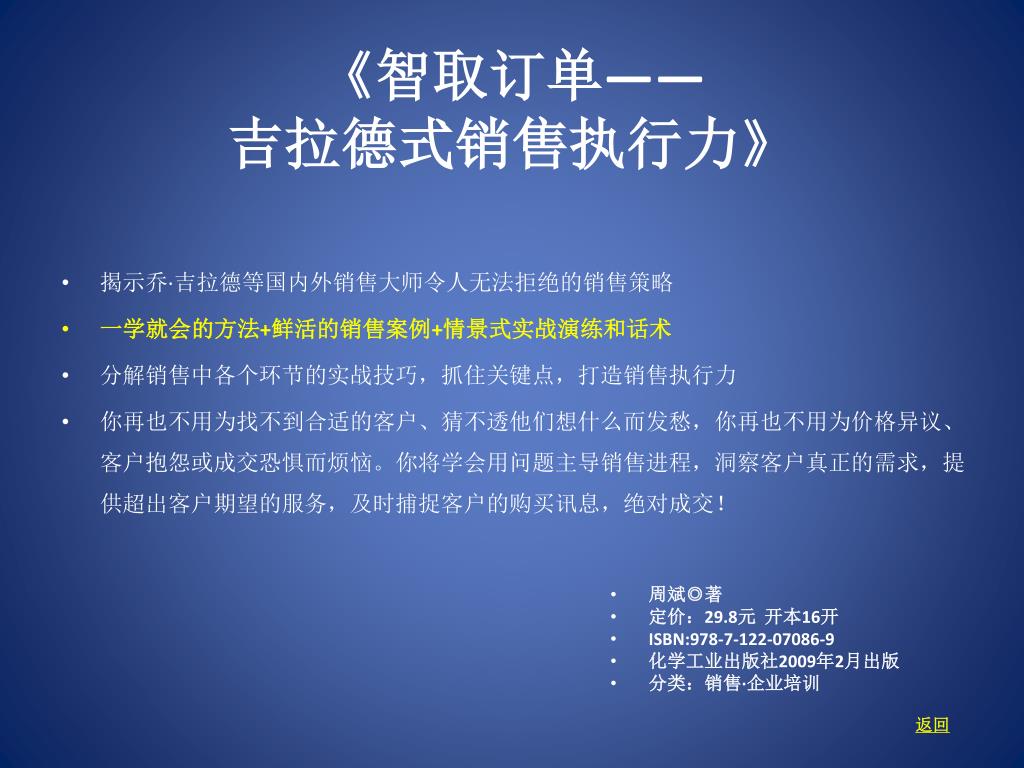 《智取订单——
吉拉德式销售执行力》

• 揭示乔·吉拉德等国内外销售大师令人无法拒绝的销售策略
• 一学就会的方法+鲜活的销售案例+情景式实战演练和话术
• 分解销售中各个环节的实战技巧，抓住关键点，打造销售执行力
• 你再也不用为找不到合适的客户、猜不透他们想什么而发愁，你再也不用为价格异议、客户抱怨或成交恐惧而烦恼。你将学会用问题主导销售进程，洞察客户真正的需求，提供超出客户期望的服务，及时捕捉客户的购买讯息，绝对成交！

• 周斌◎著
• 定价：29.8元 开本16开
• ISBN:978-7-122-07086-9
• 化学工业出版社2009年2月出版
• 分类：销售·企业培训

返回